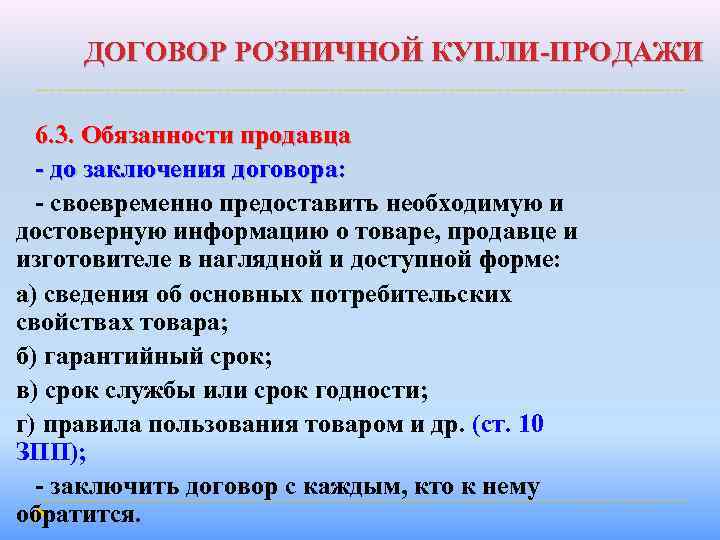 ДОГОВОР РОЗНИЧНОЙ КУПЛИ-ПРОДАЖИ

6.3. Обязанности продавца

- до заключения договора:

- своевременно предоставить необходимую и достоверную информацию о товаре, продавце и изготовителе в наглядной и доступной форме:

а) сведения об основных потребительских свойствах товара;

б) гарантийный срок;

в) срок службы или срок годности;

г) правила пользования товаром и др. (ст. 10 ЗПП);

- заключить договор с каждым, кто к нему обратится.